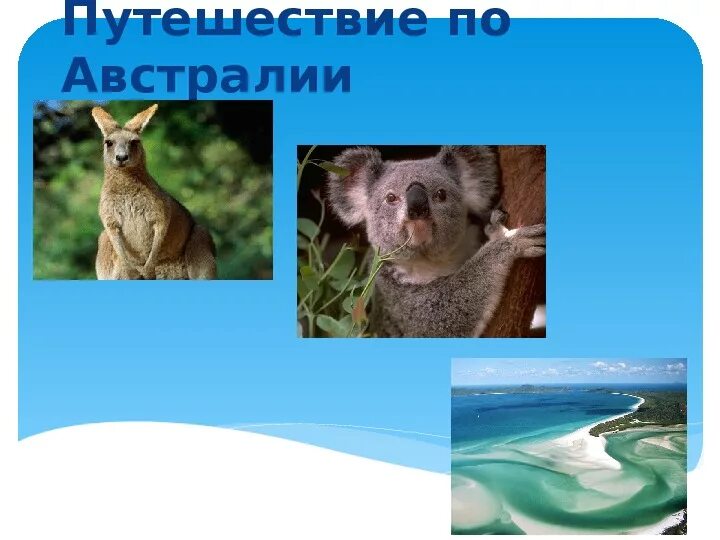 Путешествие по Австралии